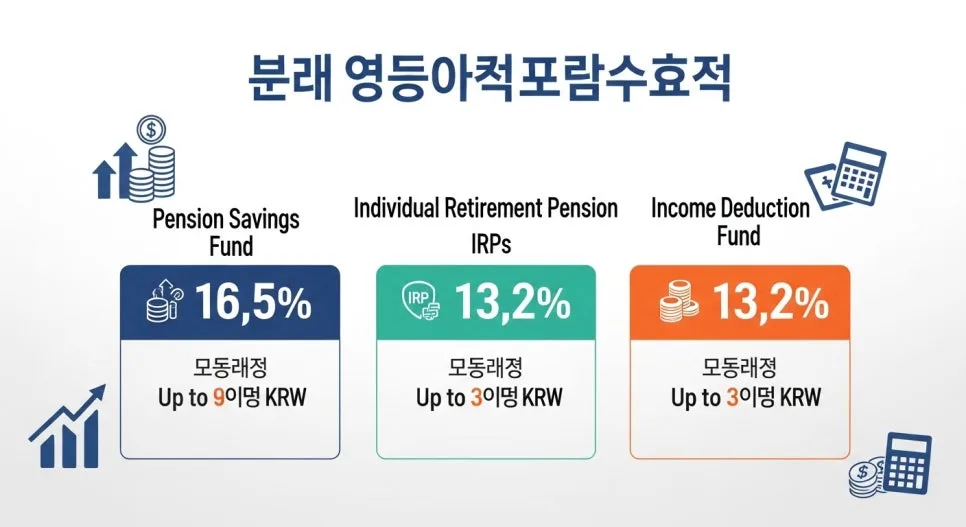 분래 영등아척포람수효적

Pension Savings Fund

16,5%

모동래정
Up to 9이멍 KRW

Individual Retirement Pension IRPs

IRP

13,2%

모동래정
Up to 3이멍 KRW

Income Deduction Fund

13,2%

모동래정
Up to 3이멍 KRW